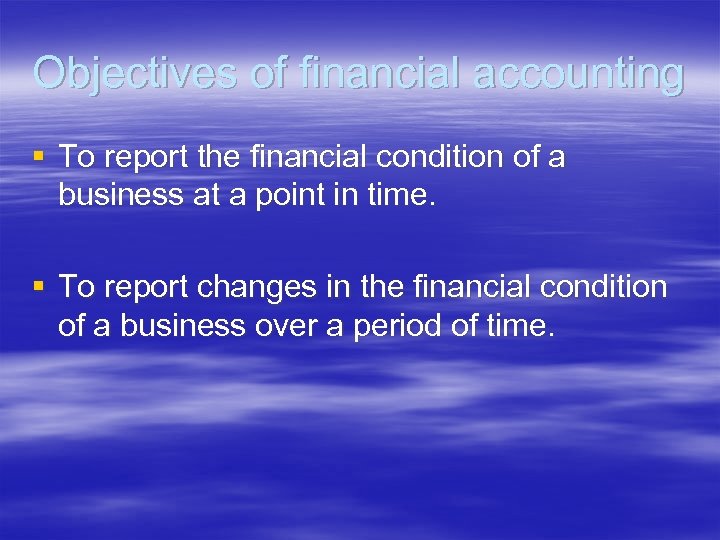 Objectives of financial accounting

▪ To report the financial condition of a business at a point in time.

▪ To report changes in the financial condition of a business over a period of time.